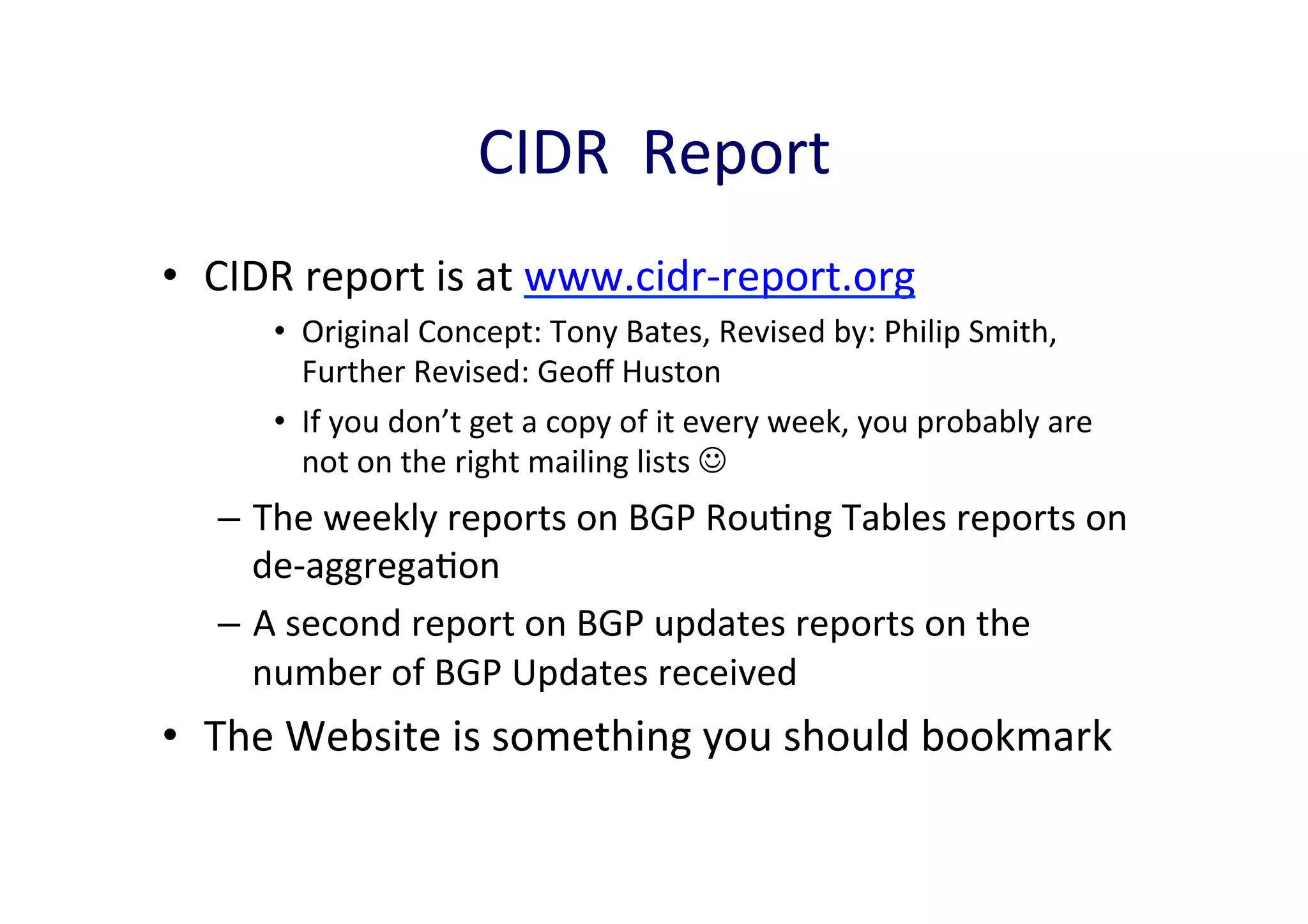 CIDR Report

• CIDR report is at www.cidr-report.org

• Original Concept: Tony Bates, Revised by: Philip Smith, Further Revised: Geoff Huston

• If you don't get a copy of it every week, you probably are not on the right mailing lists ☺

– The weekly reports on BGP Routing Tables reports on de-aggregation

– A second report on BGP updates reports on the number of BGP Updates received

• The Website is something you should bookmark